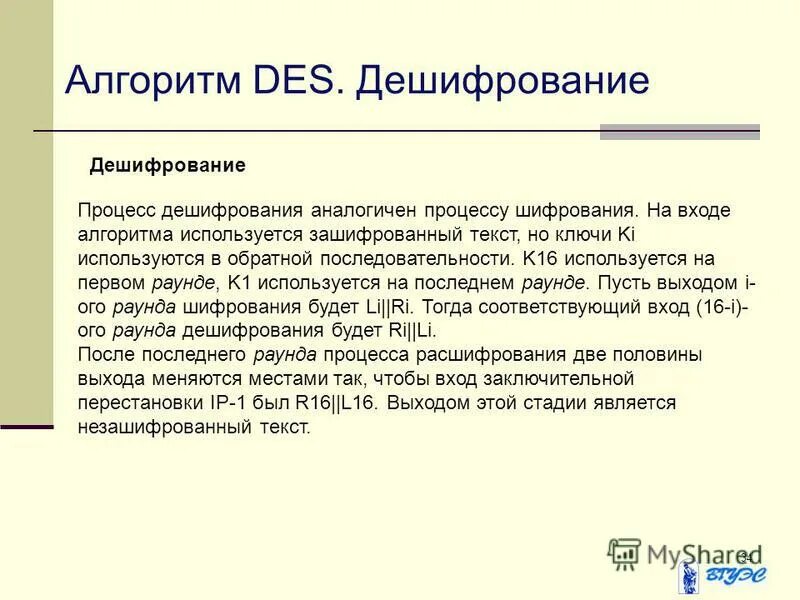 Алгоритм DES. Дешифрование

Дешифрование

Процесс дешифрования аналогичен процессу шифрования. На входе алгоритма используется зашифрованный текст, но ключи Ki используются в обратной последовательности. K16 используется на первом раунде, K1 используется на последнем раунде. Пусть выходом i-ого раунда шифрования будет Li||Ri. Тогда соответствующий вход (16-i)-ого раунда дешифрования будет Ri||Li.
После последнего раунда процесса расшифрования две половины выхода меняются местами так, чтобы вход заключительной перестановки IP-1 был R16||L16. Выходом этой стадии является незашифрованный текст.

MyShared

34

ВГУЭС